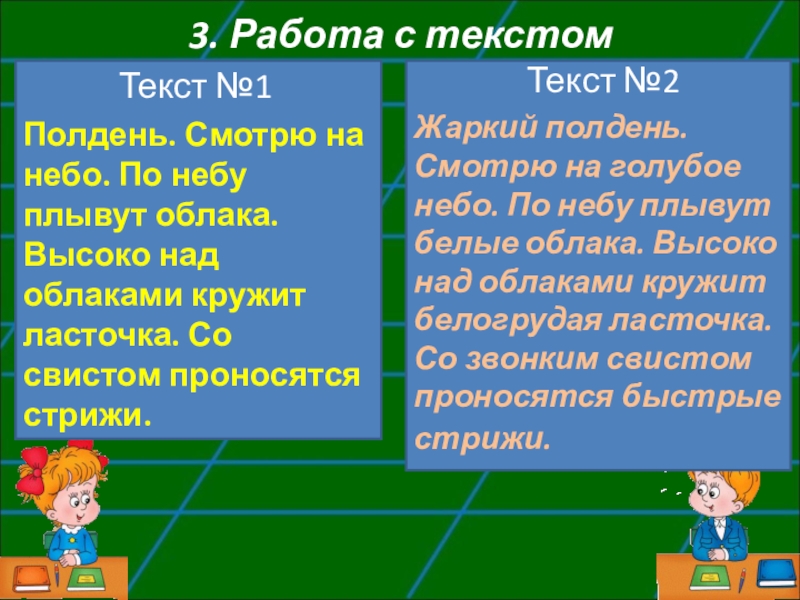 3. Работа с текстом

Текст №1

Полдень. Смотрю на небо. По небу плывут облака. Высоко над облаками кружит ласточка. Со свистом проносятся стрижи.

Текст №2

Жаркий полдень. Смотрю на голубое небо. По небу плывут белые облака. Высоко над облаками кружит белогрудая ласточка. Со звонким свистом проносятся быстрые стрижи.